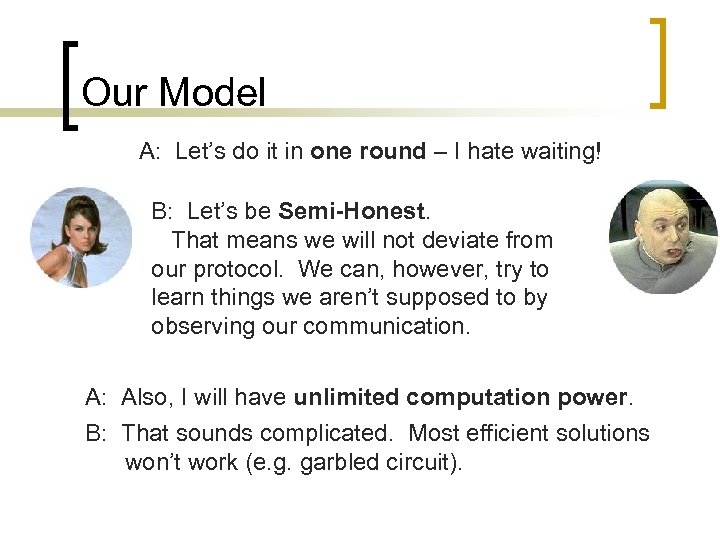 Our Model

A: Let's do it in one round – I hate waiting!

B: Let's be Semi-Honest.
That means we will not deviate from our protocol. We can, however, try to learn things we aren't supposed to by observing our communication.

A: Also, I will have unlimited computation power.

B: That sounds complicated. Most efficient solutions won't work (e.g. garbled circuit).